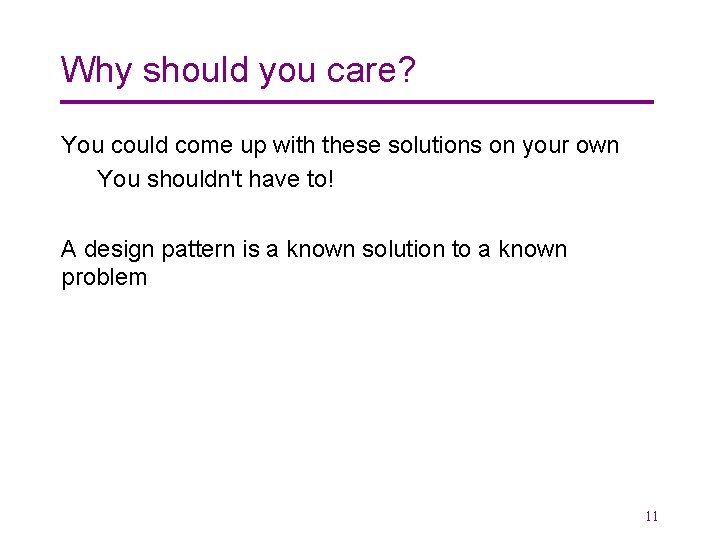 Why should you care?

You could come up with these solutions on your own

You shouldn't have to!

A design pattern is a known solution to a known problem

11